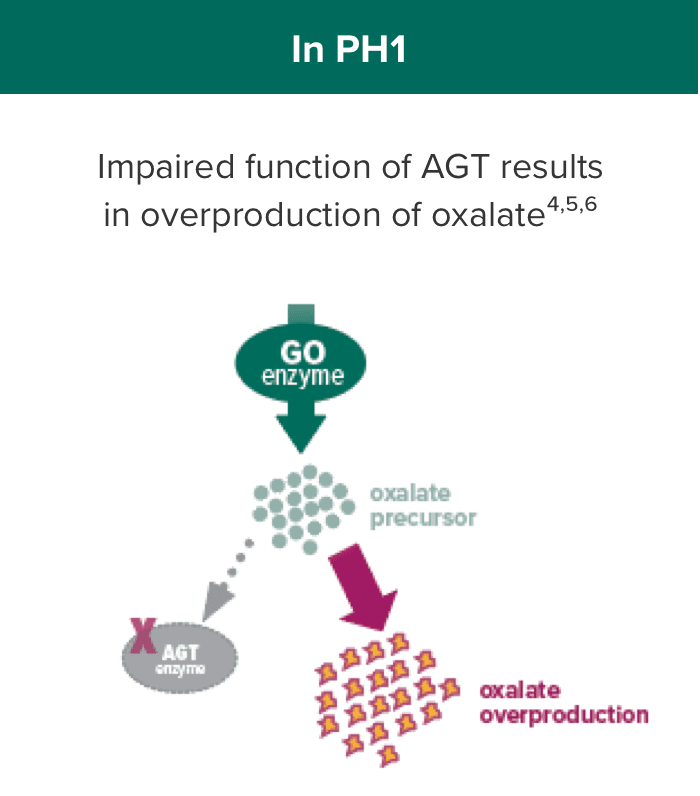 In PH1

Impaired function of AGT results in overproduction of oxalate$^{4,5,6}$

GO enzyme

oxalate precursor

X AGT enzyme

oxalate overproduction